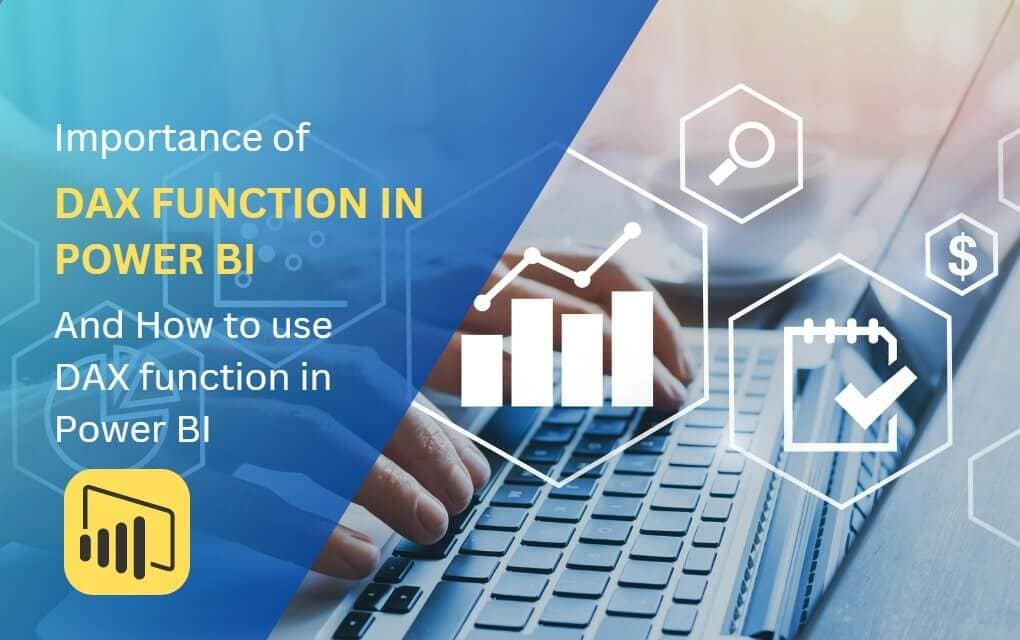 Importance of

DAX FUNCTION IN POWER BI

And How to use DAX function in Power BI

$